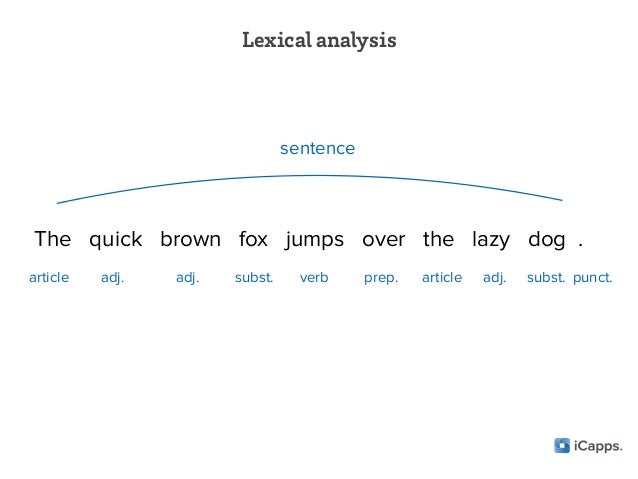 Lexical analysis

sentence

The quick brown fox jumps over the lazy dog .

article adj. adj. subst. verb prep. article adj. subst. punct.

iCapps.